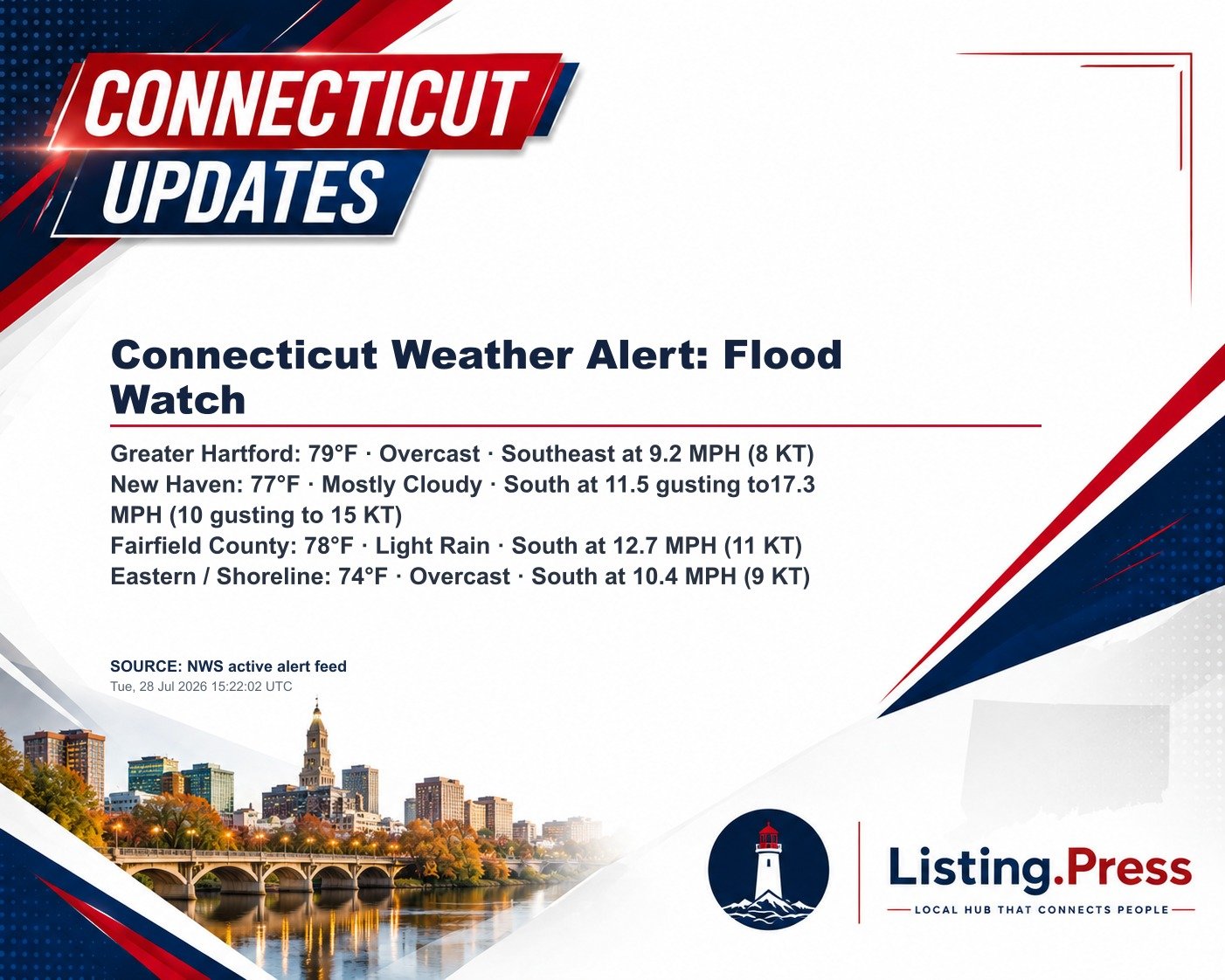 CONNECTICUT UPDATES

Connecticut Weather Alert: Flood Watch

Greater Hartford: 79°F · Overcast · Southeast at 9.2 MPH (8 KT)
New Haven: 77°F · Mostly Cloudy · South at 11.5 gusting to17.3 MPH (10 gusting to 15 KT)
Fairfield County: 78°F · Light Rain · South at 12.7 MPH (11 KT)
Eastern / Shoreline: 74°F · Overcast · South at 10.4 MPH (9 KT)

SOURCE: NWS active alert feed
Tue, 28 Jul 2026 15:22:02 UTC

Listing.Press
LOCAL HUB THAT CONNECTS PEOPLE